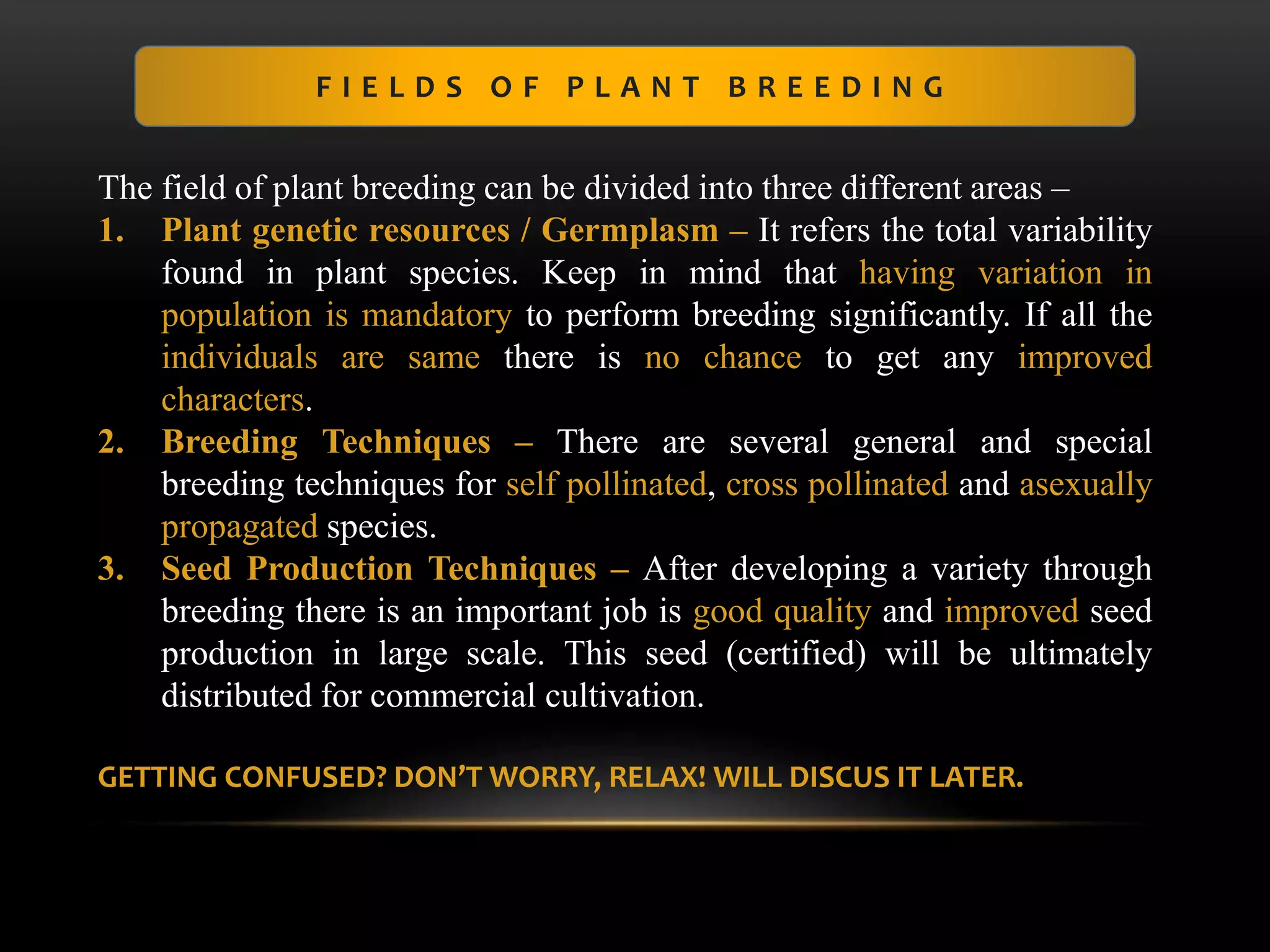 FIELDS OF PLANT BREEDING

The field of plant breeding can be divided into three different areas –

1. Plant genetic resources / Germplasm – It refers the total variability found in plant species. Keep in mind that having variation in population is mandatory to perform breeding significantly. If all the individuals are same there is no chance to get any improved characters.
2. Breeding Techniques – There are several general and special breeding techniques for self pollinated, cross pollinated and asexually propagated species.
3. Seed Production Techniques – After developing a variety through breeding there is an important job is good quality and improved seed production in large scale. This seed (certified) will be ultimately distributed for commercial cultivation.

GETTING CONFUSED? DON'T WORRY, RELAX! WILL DISCUS IT LATER.